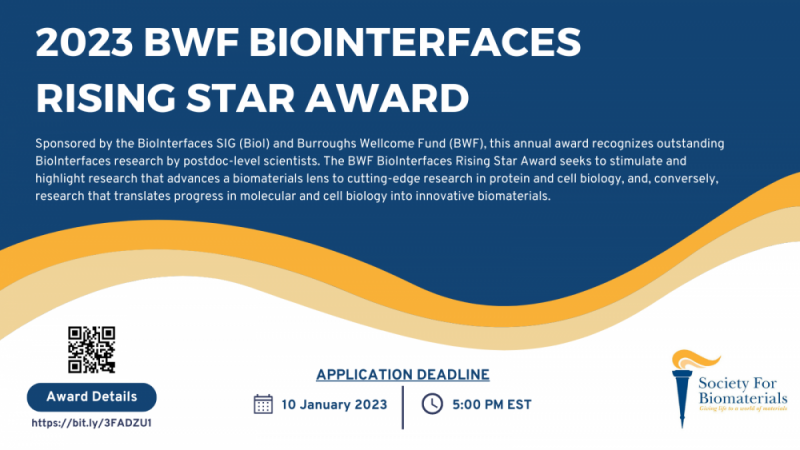 2023 BWF BIOINTERFACES RISING STAR AWARD

Sponsored by the BioInterfaces SIG (BioI) and Burroughs Wellcome Fund (BWF), this annual award recognizes outstanding BioInterfaces research by postdoc-level scientists. The BWF BioInterfaces Rising Star Award seeks to stimulate and highlight research that advances a biomaterials lens to cutting-edge research in protein and cell biology, and, conversely, research that translates progress in molecular and cell biology into innovative biomaterials.

Award Details

https://bit.ly/3FADZU1

APPLICATION DEADLINE

10 January 2023

5:00 PM EST

Society For Biomaterials
Giving life to a world of materials